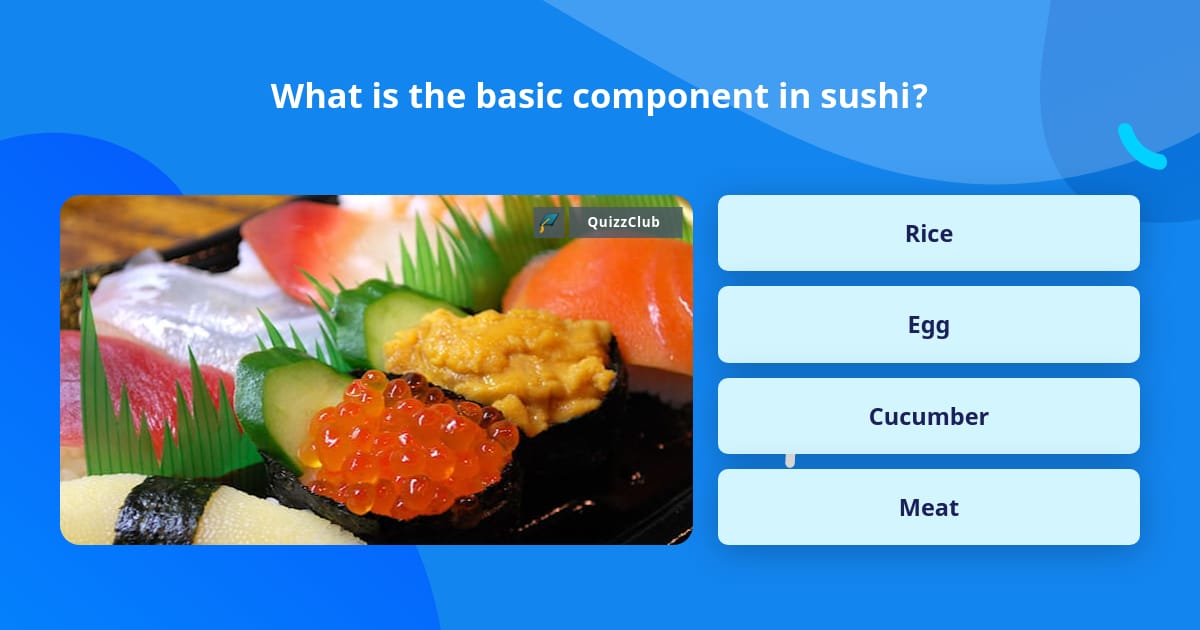 What is the basic component in sushi?

QuizzClub

Rice

Egg

Cucumber

Meat